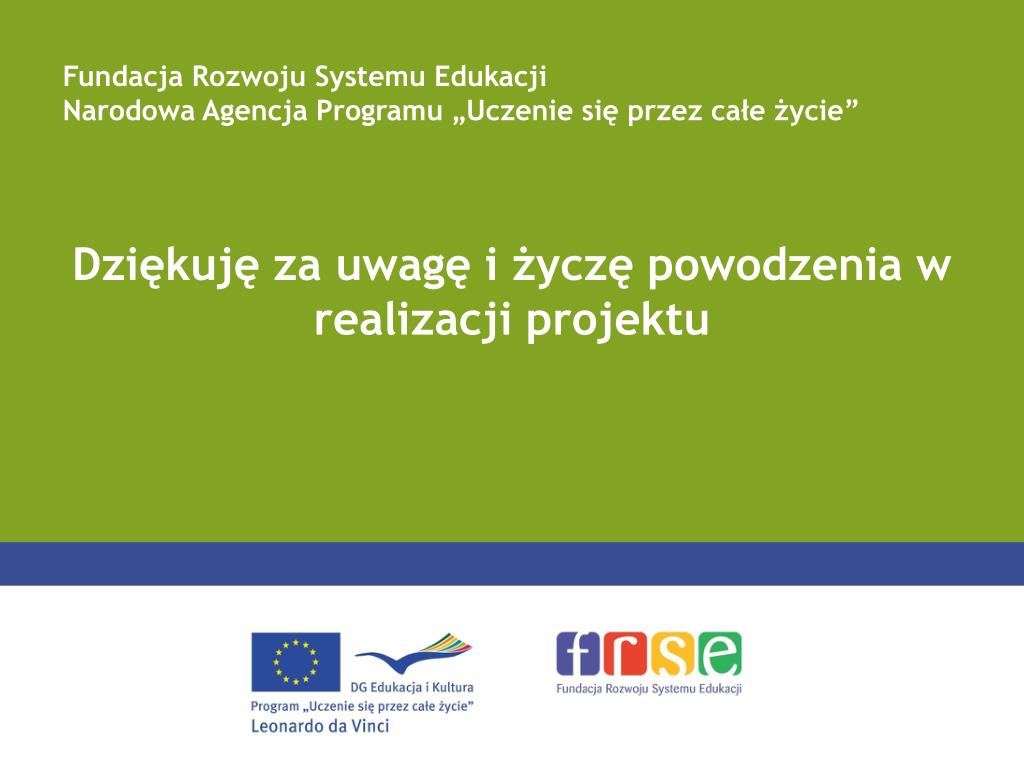 Fundacja Rozwoju Systemu Edukacji
Narodowa Agencja Programu „Uczenie się przez całe życie”

Dziękuję za uwagę i życzę powodzenia w realizacji projektu

DG Edukacja i Kultura
Program „Uczenie się przez całe życie”
Leonardo da Vinci

frse
Fundacja Rozwoju Systemu Edukacji